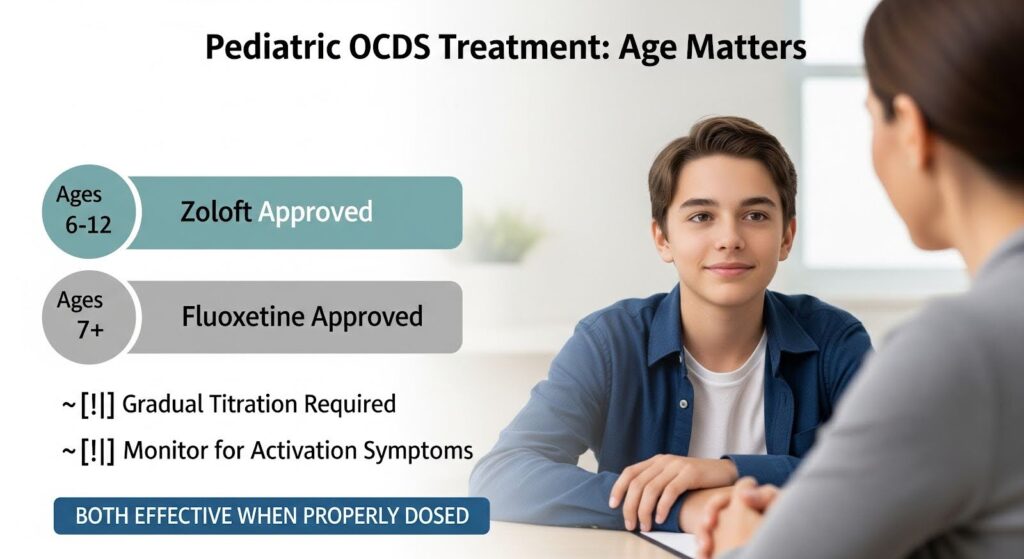 Pediatric OCDS Treatment: Age Matters

Ages 6-12

Zoloft Approved

Ages 7+

Fluoxetine Approved

~[!|] Gradual Titration Required

~[!|] Monitor for Activation Symptoms

BOTH EFFECTIVE WHEN PROPERLY DOSED